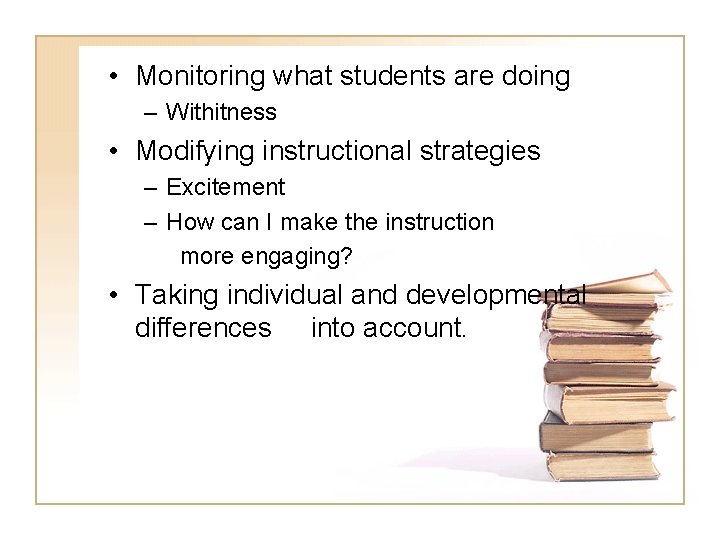 • Monitoring what students are doing
– Withitness
• Modifying instructional strategies
– Excitement
– How can I make the instruction more engaging?
• Taking individual and developmental differences into account.